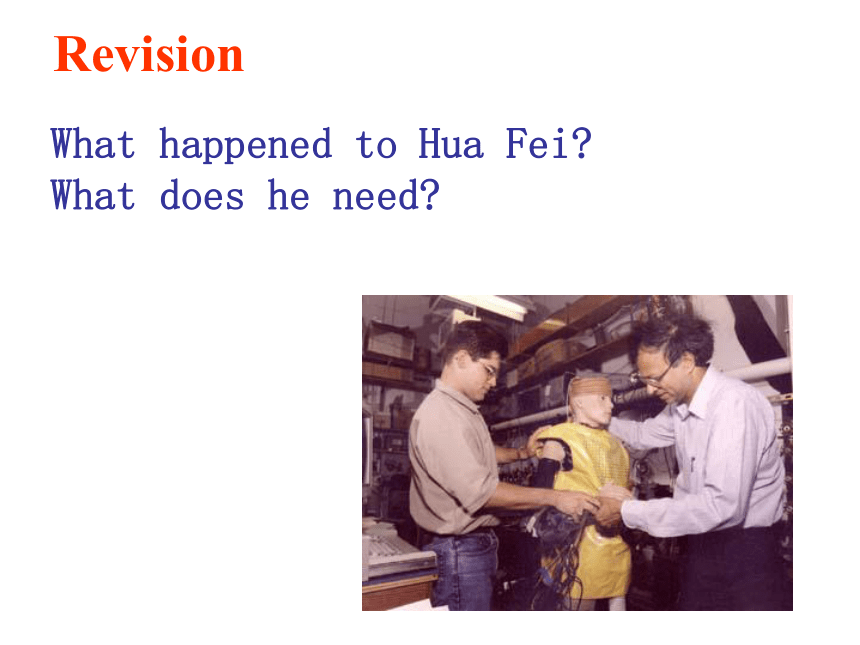 Revision

What happened to Hua Fei?
What does he need?